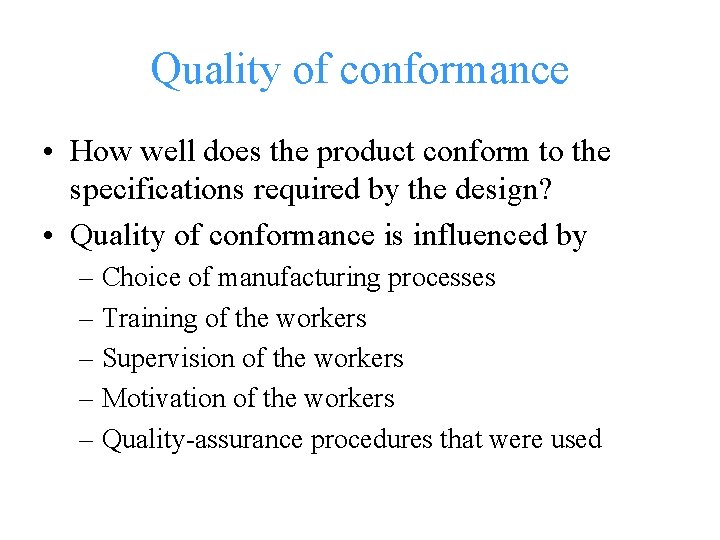 Quality of conformance

• How well does the product conform to the specifications required by the design?
• Quality of conformance is influenced by
– Choice of manufacturing processes
– Training of the workers
– Supervision of the workers
– Motivation of the workers
– Quality-assurance procedures that were used